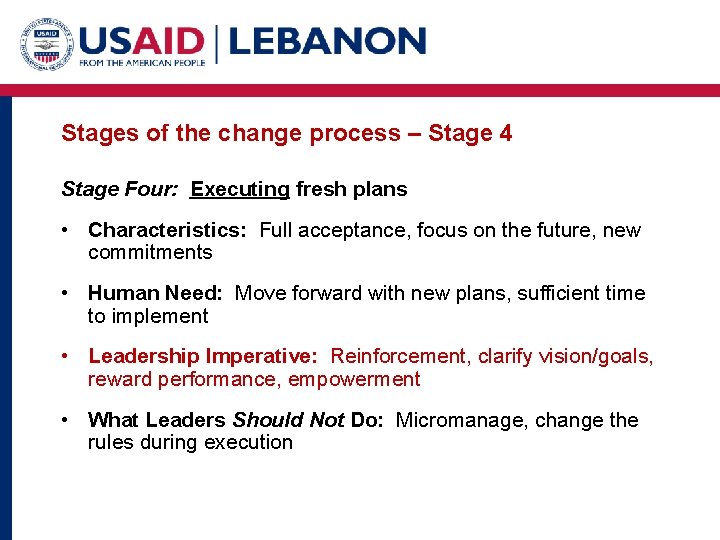 USAID | LEBANON
FROM THE AMERICAN PEOPLE

Stages of the change process – Stage 4

Stage Four: Executing fresh plans

• Characteristics: Full acceptance, focus on the future, new commitments

• Human Need: Move forward with new plans, sufficient time to implement

• Leadership Imperative: Reinforcement, clarify vision/goals, reward performance, empowerment

• What Leaders Should Not Do: Micromanage, change the rules during execution